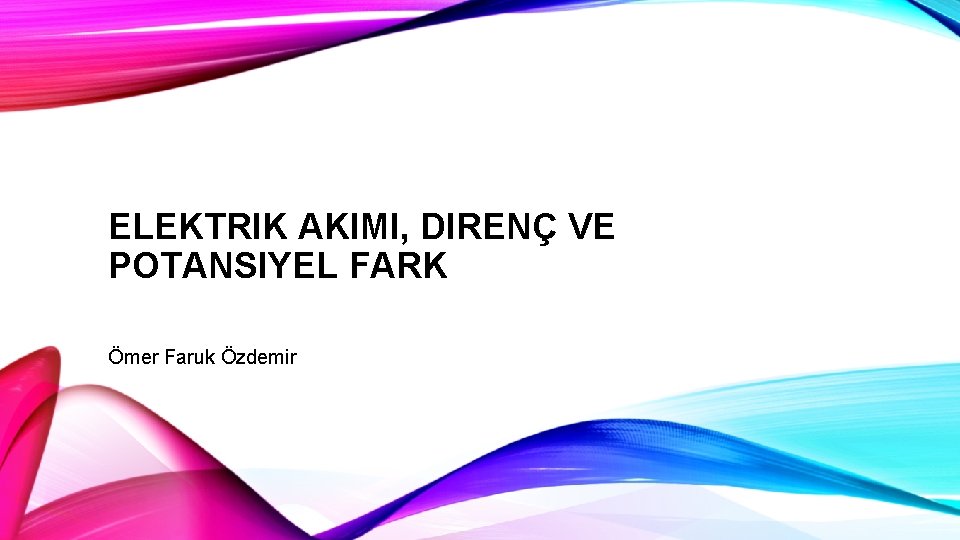 ELEKTRIK AKIMI, DIRENÇ VE POTANSIYEL FARK

Ömer Faruk Özdemir